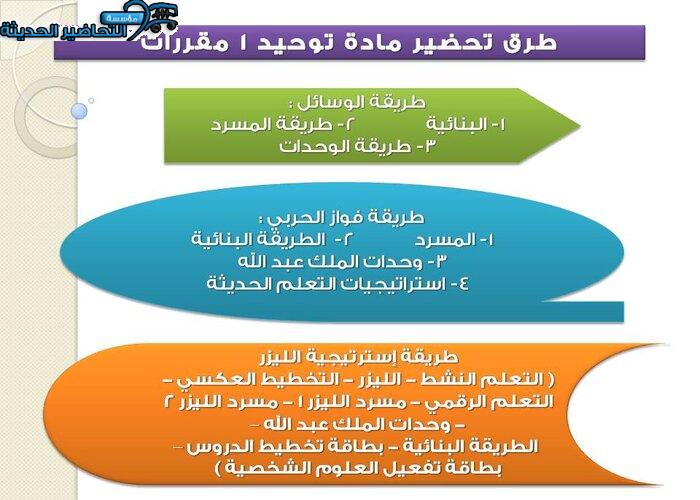 مؤسسة التحاضير الحديثة

طرق تحضير مادة توحيد ١ مقررات

طريقة الوسائل :
١- البنائية ٢- طريقة المسرد
٣- طريقة الوحدات

طريقة فواز الحربي :
١- المسرد ٢- الطريقة البنائية
٣- وحدات الملك عبد الله
٤- استراتيجيات التعلم الحديثة

طريقة إستراتيجية الليزر
( التعلم النشط – الليزر – التخطيط العكسي – التعلم الرقمي – مسرد الليزر ١ – مسرد الليزر ٢ – وحدات الملك عبد الله – الطريقة البنائية – بطاقة تخطيط الدروس – بطاقة تفعيل العلوم الشخصية )